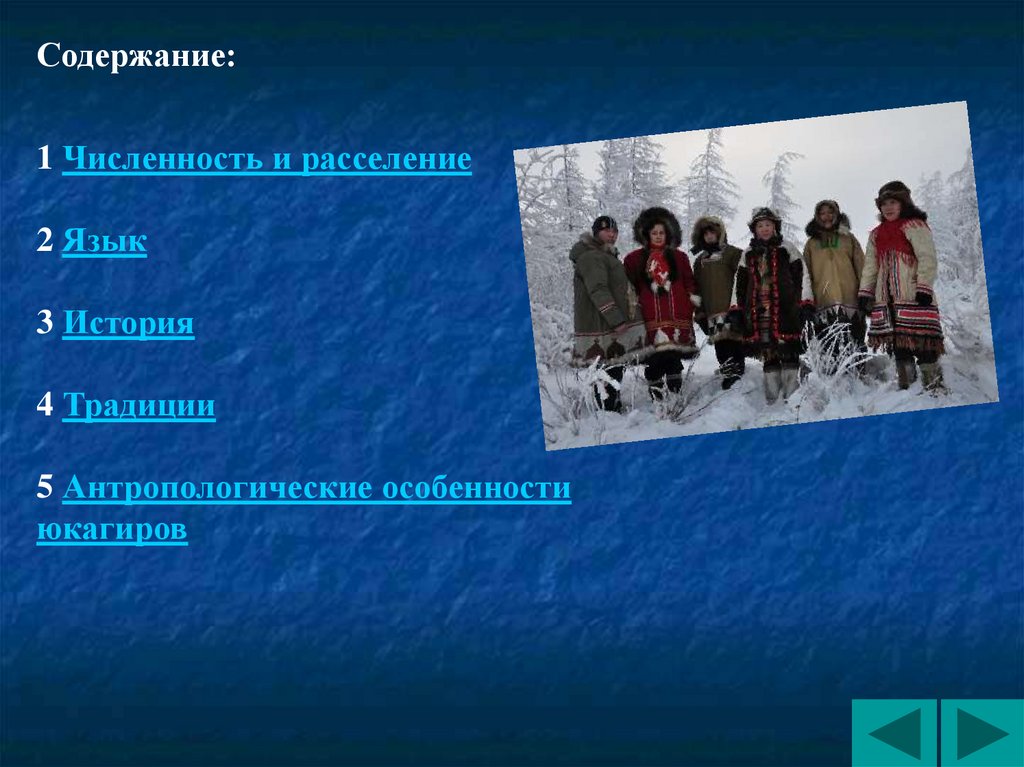 Содержание:

1 Численность и расселение

2 Язык

3 История

4 Традиции

5 Антропологические особенности юкагиров